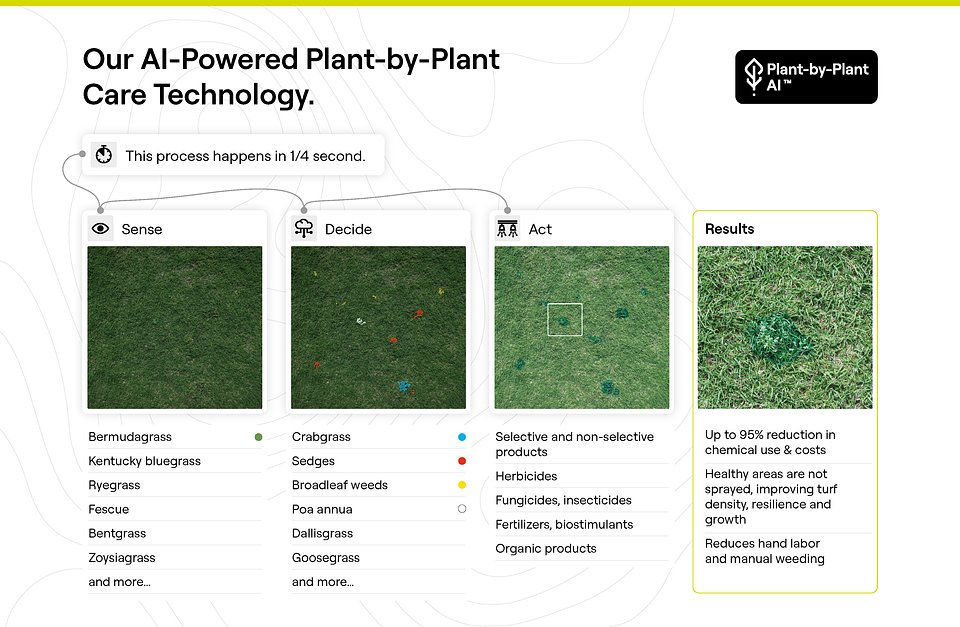 Our AI-Powered Plant-by-Plant Care Technology.

Plant-by-Plant AI™

This process happens in 1/4 second.

Sense

Bermudagrass
Kentucky bluegrass
Ryegrass
Fescue
Bentgrass
Zoysiagrass
and more...

Decide

Crabgrass
Sedges
Broadleaf weeds
Poa annua
Dallisgrass
Goosegrass
and more...

Act

Selective and non-selective products
Herbicides
Fungicides, insecticides
Fertilizers, biostimulants
Organic products

Results

Up to 95% reduction in chemical use & costs
Healthy areas are not sprayed, improving turf density, resilience and growth
Reduces hand labor and manual weeding